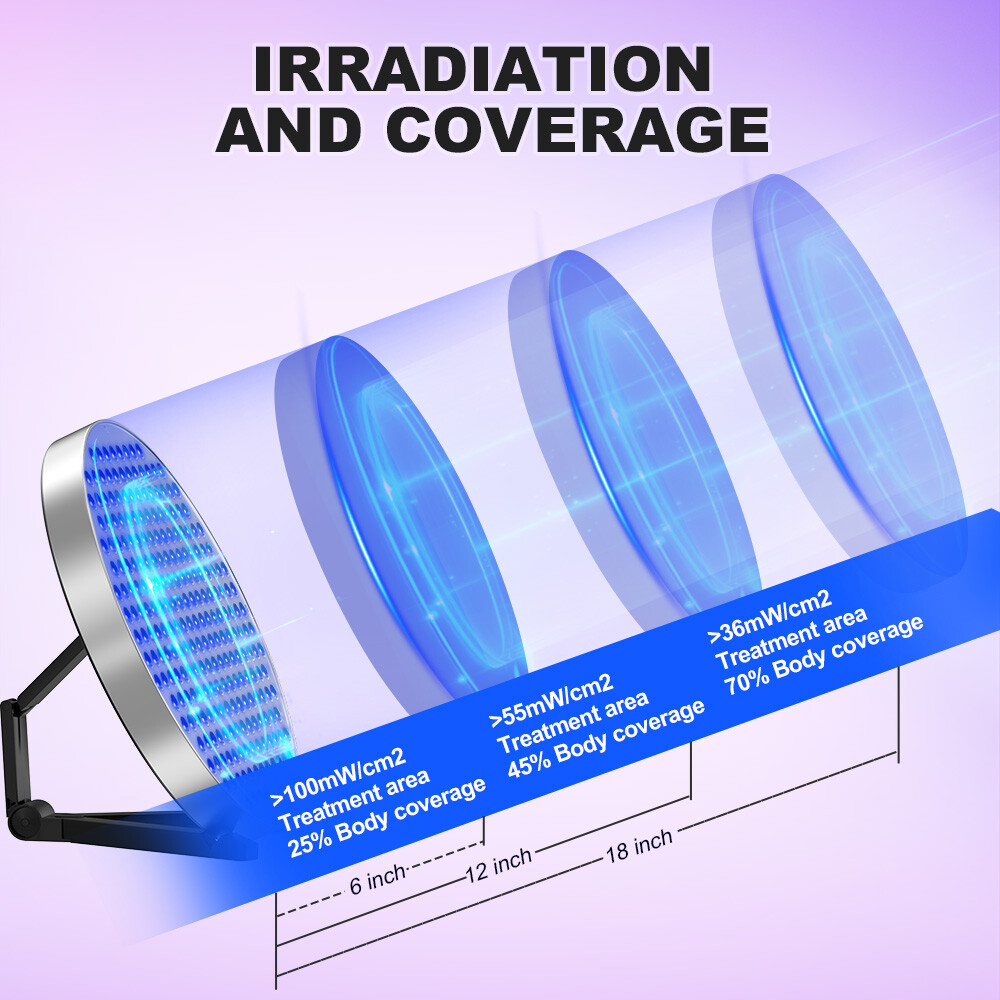 IRRADIATION AND COVERAGE

>100mW/cm2
Treatment area
25% Body coverage

>55mW/cm2
Treatment area
45% Body coverage

>36mW/cm2
Treatment area
70% Body coverage

6 inch
12 inch
18 inch